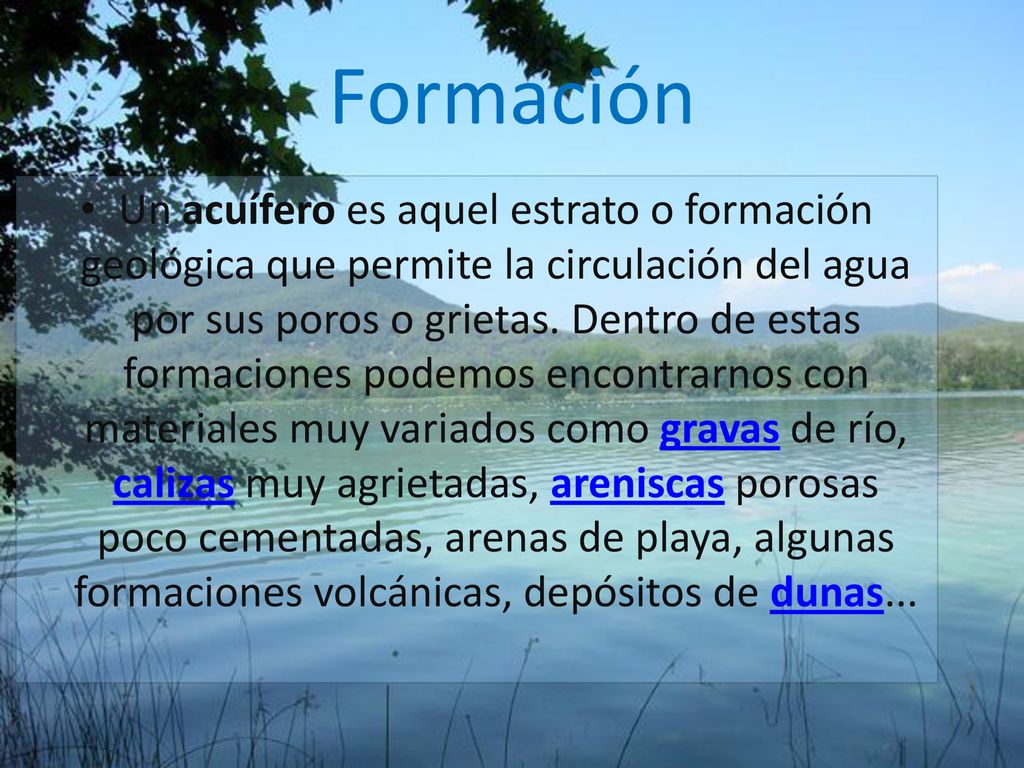 Formación

• Un acuífero es aquel estrato o formación geológica que permite la circulación del agua por sus poros o grietas. Dentro de estas formaciones podemos encontrarnos con materiales muy variados como gravas de río, calizas muy agrietadas, areniscas porosas poco cementadas, arenas de playa, algunas formaciones volcánicas, depósitos de dunas...